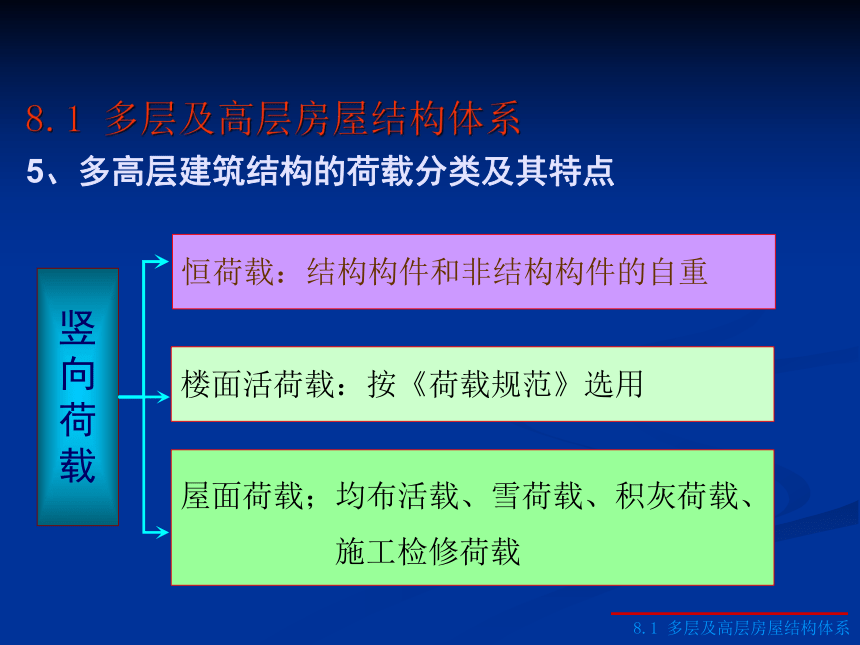 8.1 多层及高层房屋结构体系

5、多高层建筑结构的荷载分类及其特点

竖向荷载

恒荷载：结构构件和非结构构件的自重

楼面活荷载：按《荷载规范》选用

屋面荷载；均布活载、雪荷载、积灰荷载、施工检修荷载

8.1 多层及高层房屋结构体系